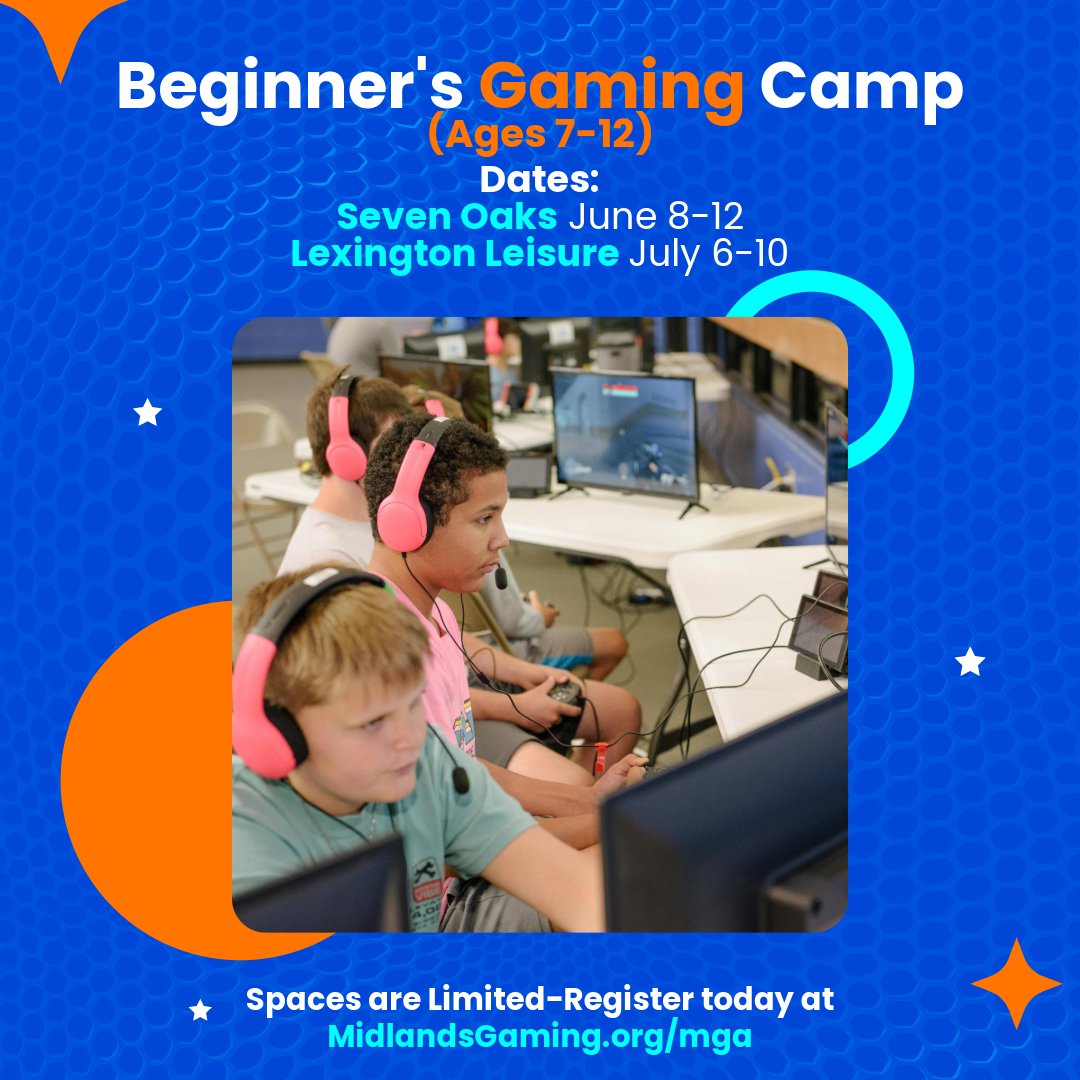 Beginner's Gaming Camp
(Ages 7-12)
Dates:
Seven Oaks June 8-12
Lexington Leisure July 6-10

Spaces are Limited-Register today at
MidlandsGaming.org/mga